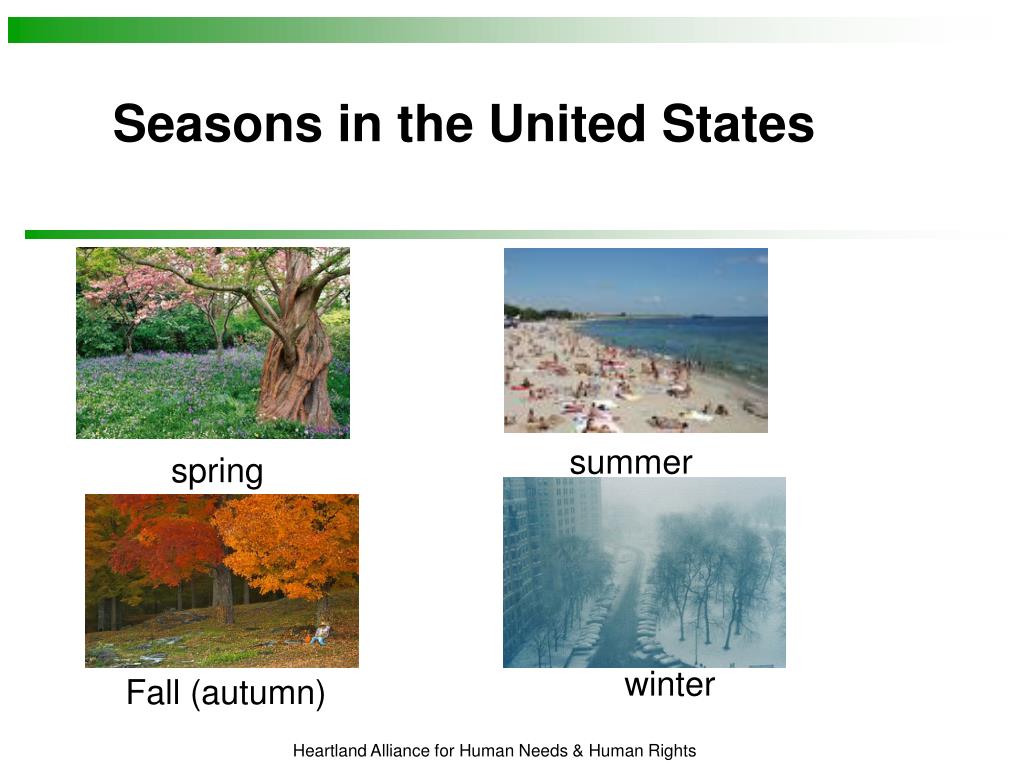 Seasons in the United States

spring

summer

Fall (autumn)

winter

Heartland Alliance for Human Needs & Human Rights